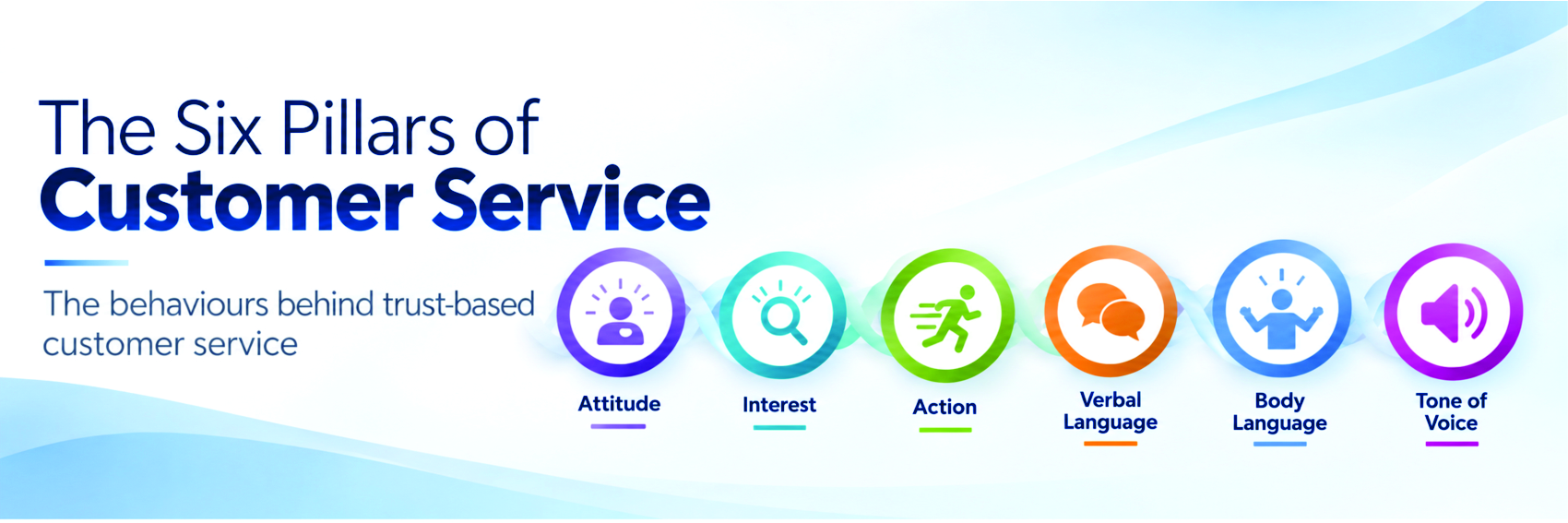 The Six Pillars of
Customer Service

The behaviours behind trust-based customer service

Attitude

Interest

Action

Verbal Language

Body Language

Tone of Voice